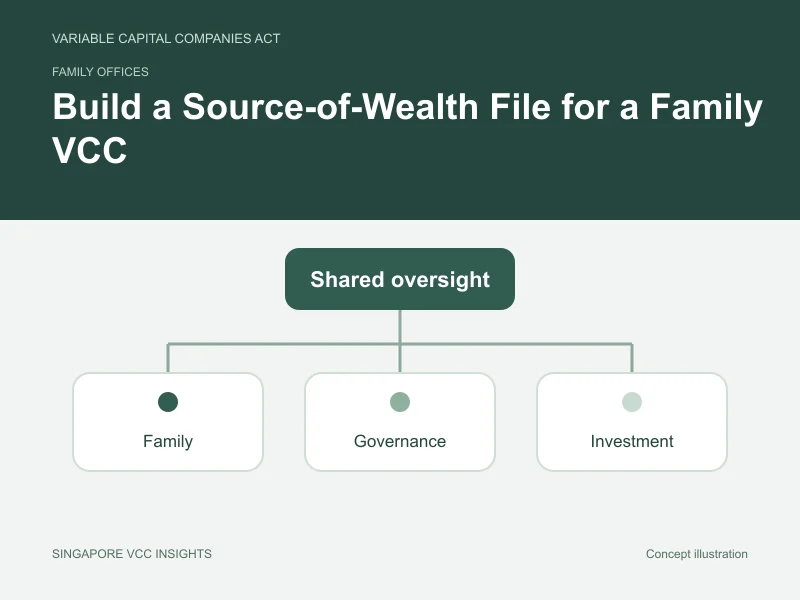 VARIABLE CAPITAL COMPANIES ACT

FAMILY OFFICES

Build a Source-of-Wealth File for a Family VCC

Shared oversight

Family

Governance

Investment

SINGAPORE VCC INSIGHTS

Concept illustration